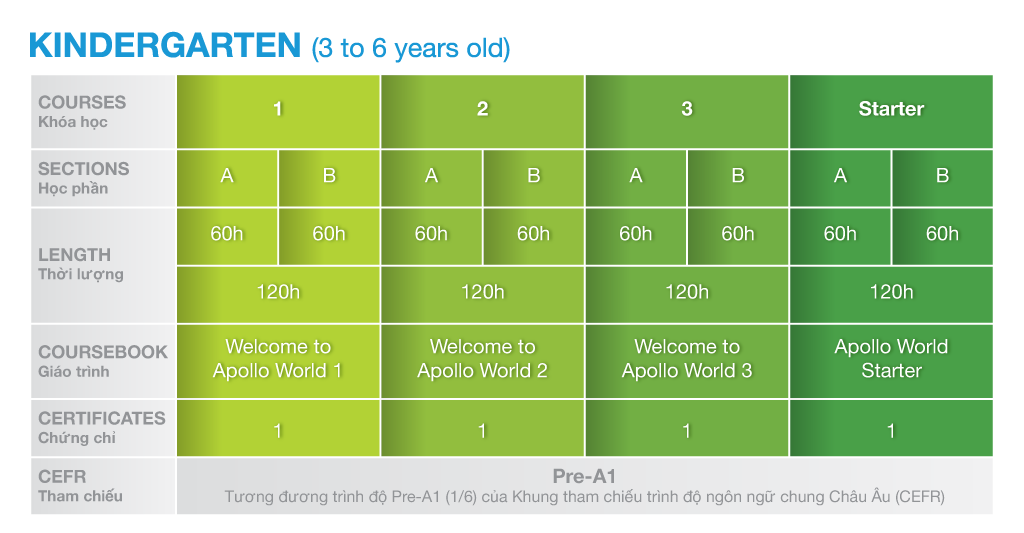 KINDERGARTEN (3 to 6 years old)

| COURSES Khóa học | 1 | | 2 | | 3 | | Starter | |
|---|---|---|---|---|---|---|---|---|
| SECTIONS Học phần | A | B | A | B | A | B | A | B |
| LENGTH Thời lượng | 60h | 60h | 60h | 60h | 60h | 60h | 60h | 60h |
| | 120h | | 120h | | 120h | | 120h | |
| COURSEBOOK Giáo trình | Welcome to Apollo World 1 | | Welcome to Apollo World 2 | | Welcome to Apollo World 3 | | Apollo World Starter | |
| CERTIFICATES Chứng chỉ | 1 | | 1 | | 1 | | 1 | |
| CEFR Tham chiếu | Pre-A1 Tương đương trình độ Pre-A1 (1/6) của Khung tham chiếu trình độ ngôn ngữ chung Châu Âu (CEFR) | | | | | | | |